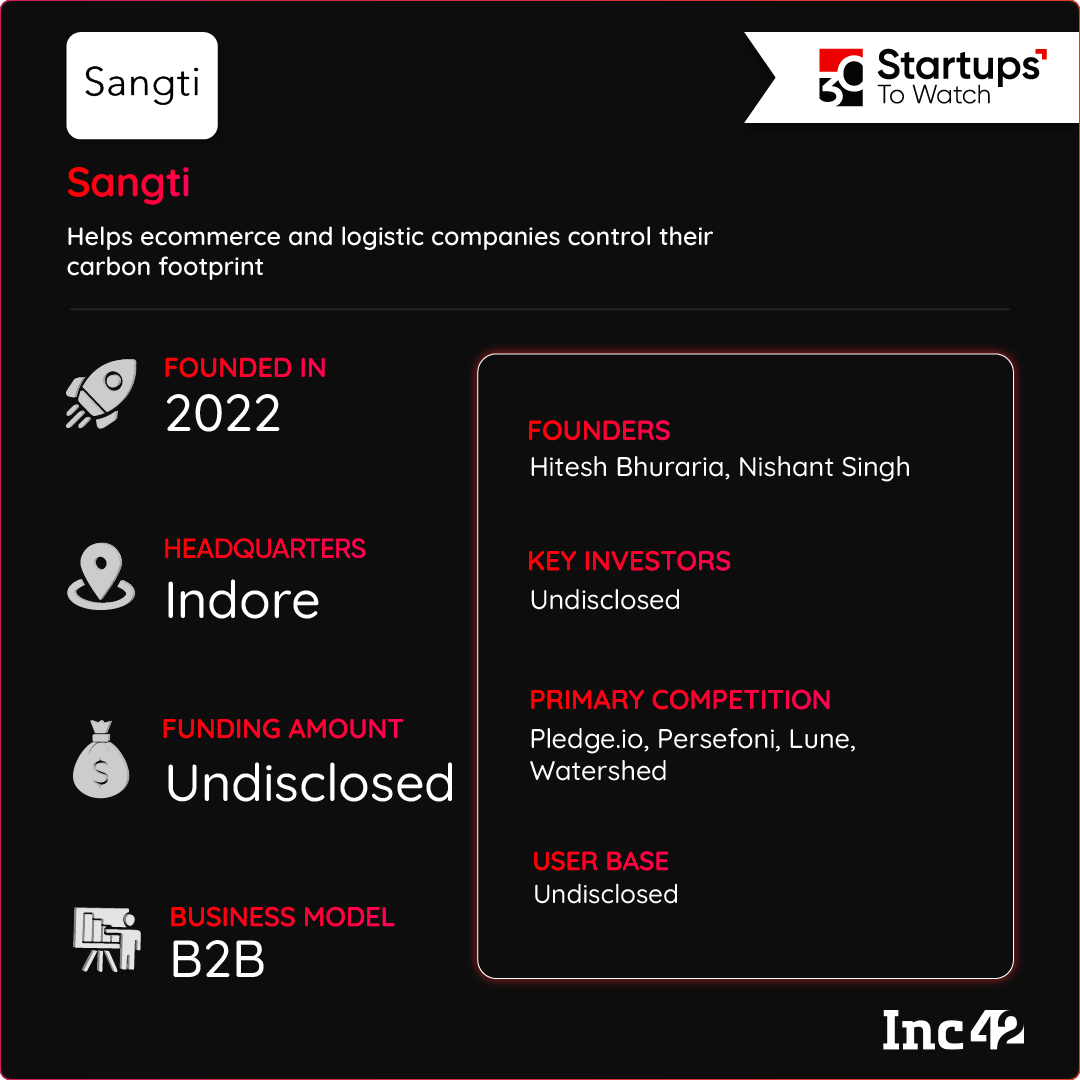 Sangti

30 Startups To Watch

Sangti

Helps ecommerce and logistic companies control their carbon footprint

FOUNDED IN
2022

HEADQUARTERS
Indore

FUNDING AMOUNT
Undisclosed

BUSINESS MODEL
B2B

FOUNDERS
Hitesh Bhuraria, Nishant Singh

KEY INVESTORS
Undisclosed

PRIMARY COMPETITION
Pledge.io, Persefoni, Lune, Watershed

USER BASE
Undisclosed

Inc42